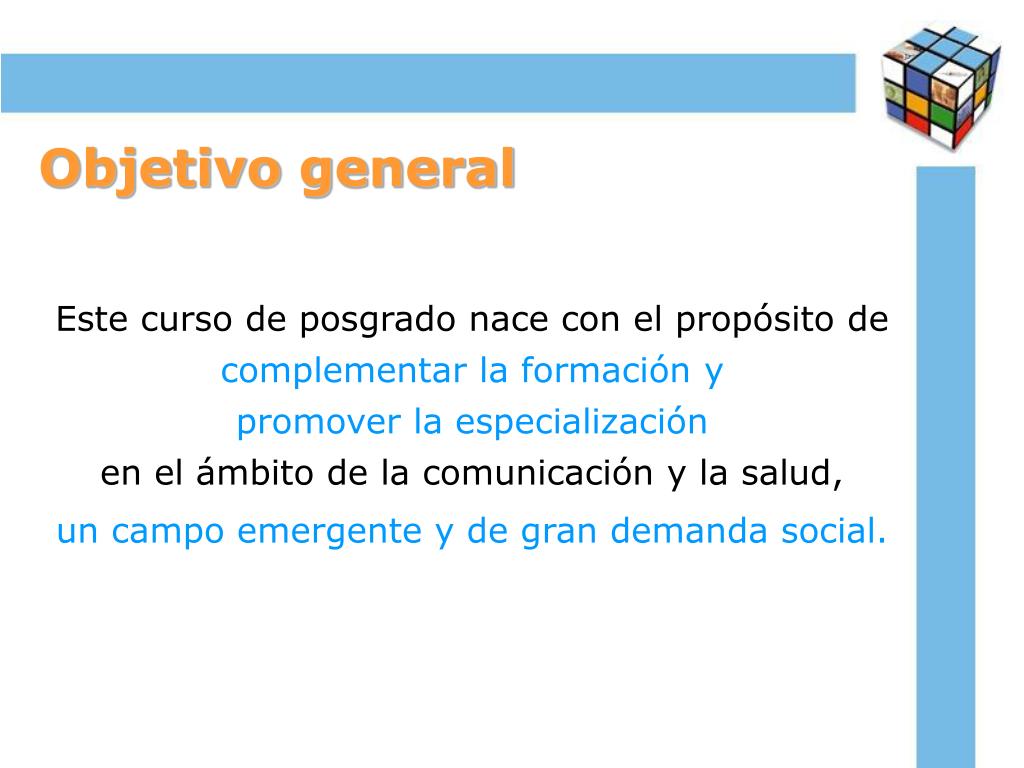 Objetivo general

Este curso de posgrado nace con el propósito de complementar la formación y promover la especialización en el ámbito de la comunicación y la salud, un campo emergente y de gran demanda social.